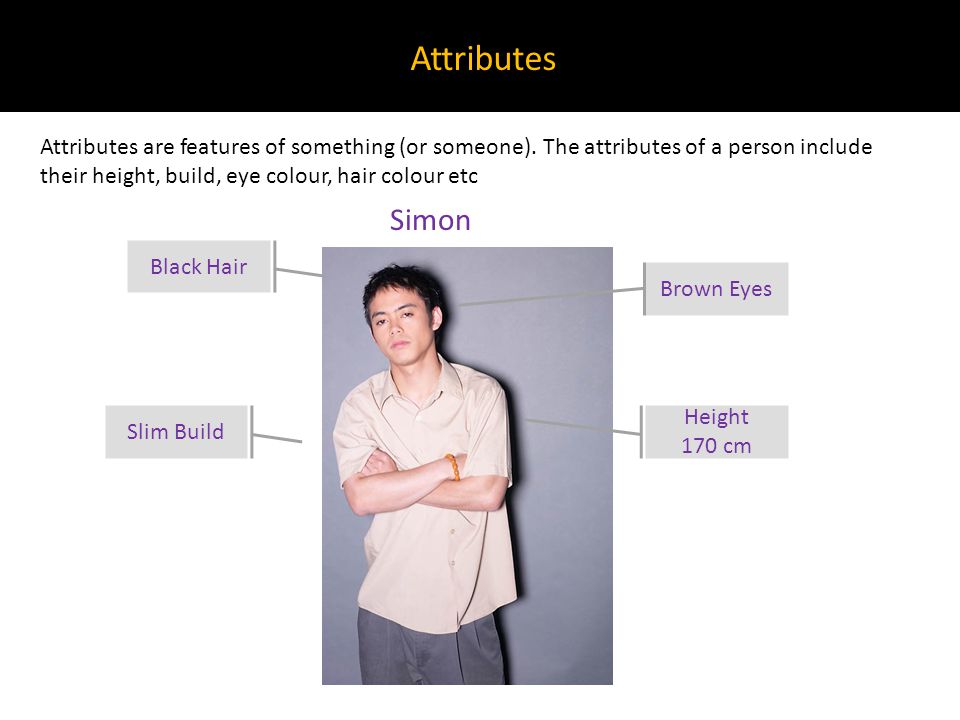 Attributes

Attributes are features of something (or someone). The attributes of a person include their height, build, eye colour, hair colour etc

Simon

Black Hair

Brown Eyes

Slim Build

Height
170 cm